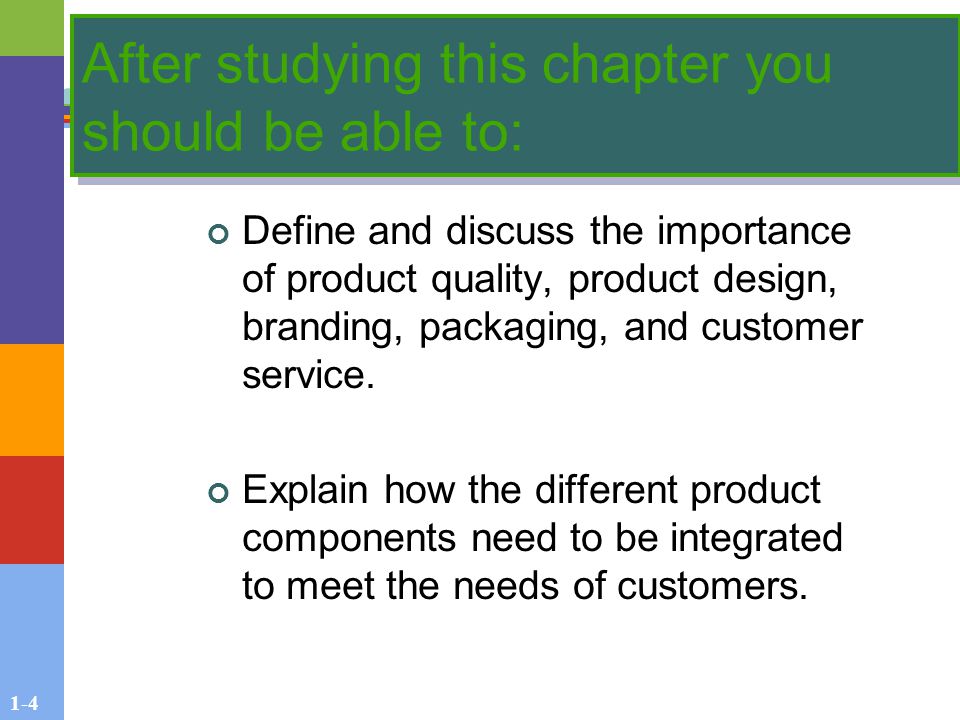 After studying this chapter you should be able to:

Define and discuss the importance of product quality, product design, branding, packaging, and customer service.

Explain how the different product components need to be integrated to meet the needs of customers.

1-4